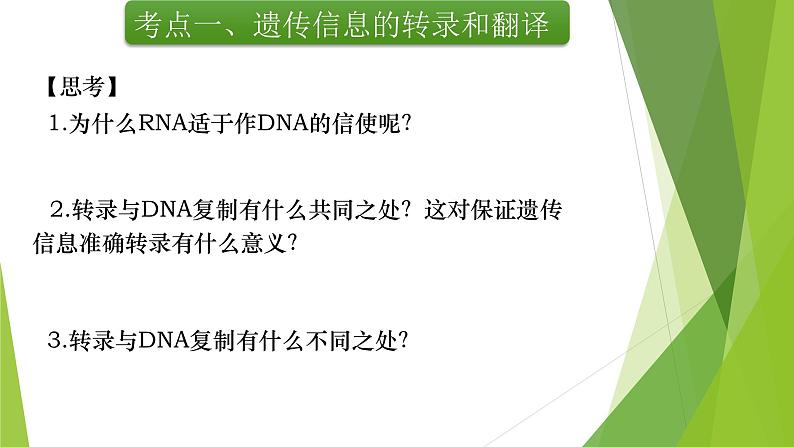 考点一、遗传信息的转录和翻译

【思考】

1.为什么RNA适于作DNA的信使呢?

2.转录与DNA复制有什么共同之处?这对保证遗传信息准确转录有什么意义?

3.转录与DNA复制有什么不同之处?